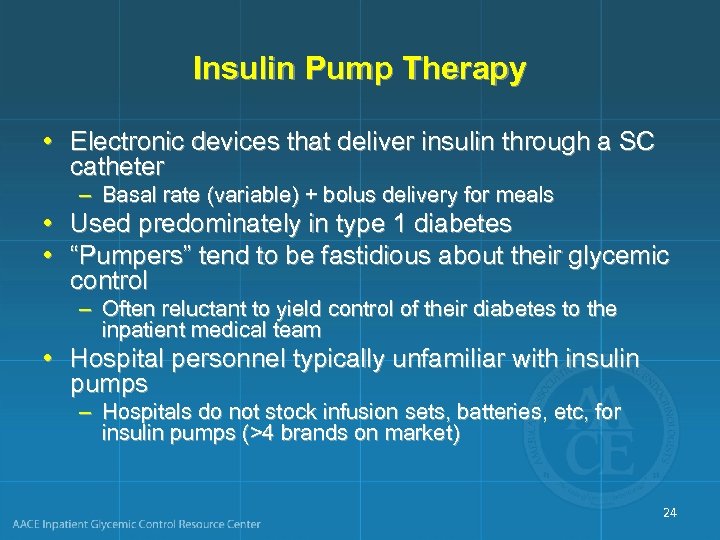 Insulin Pump Therapy

• Electronic devices that deliver insulin through a SC catheter
– Basal rate (variable) + bolus delivery for meals
• Used predominately in type 1 diabetes
• “Pumpers” tend to be fastidious about their glycemic control
– Often reluctant to yield control of their diabetes to the inpatient medical team
• Hospital personnel typically unfamiliar with insulin pumps
– Hospitals do not stock infusion sets, batteries, etc, for insulin pumps (>4 brands on market)

AACE

24

AACE Inpatient Glycemic Control Resource Center